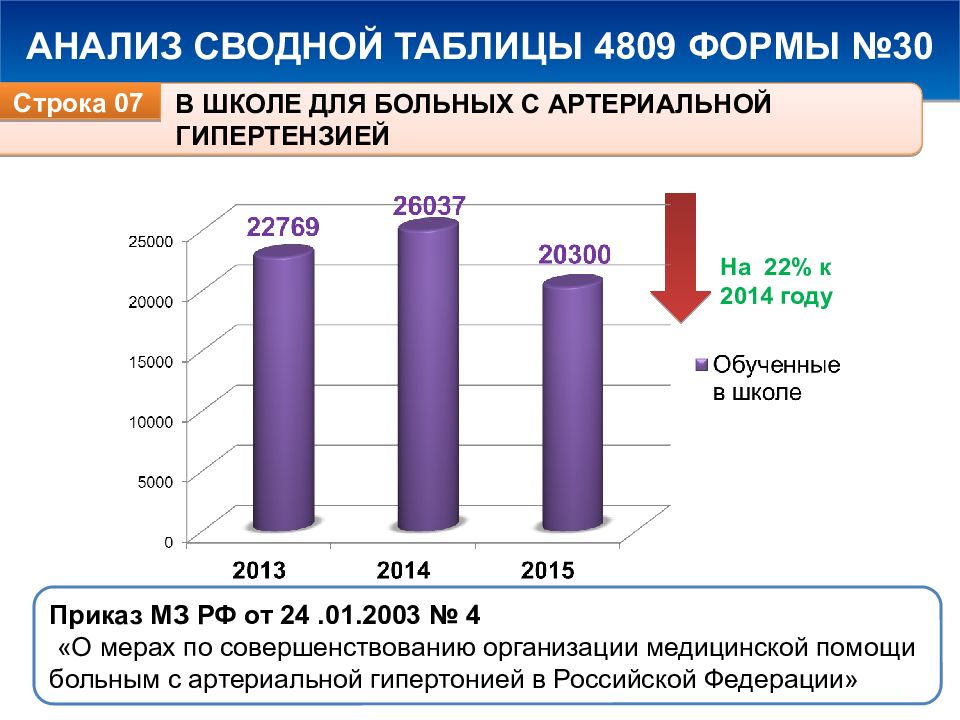 АНАЛИЗ СВОДНОЙ ТАБЛИЦЫ 4809 ФОРМЫ №30

Строка 07

В ШКОЛЕ ДЛЯ БОЛЬНЫХ С АРТЕРИАЛЬНОЙ ГИПЕРТЕНЗИЕЙ

25000
20000
15000
10000
5000
0

22769
26037
20300

2013
2014
2015

На 22% к 2014 году

Обученные в школе

Приказ МЗ РФ от 24 .01.2003 № 4
«О мерах по совершенствованию организации медицинской помощи больным с артериальной гипертонией в Российской Федерации»